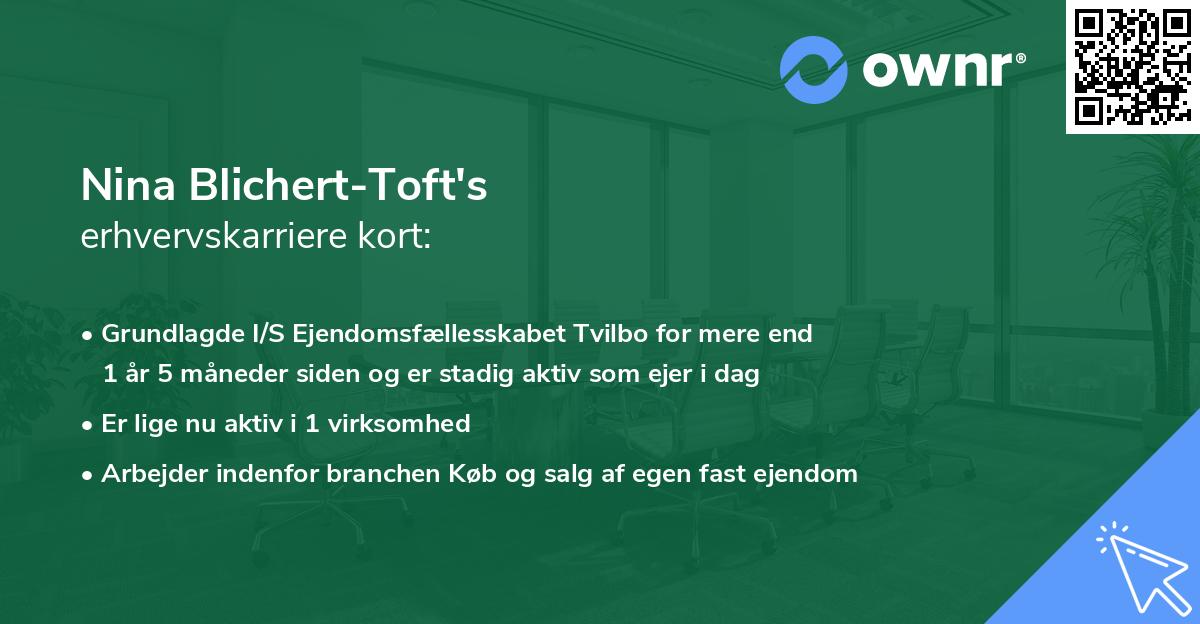 ownr®

Nina Blichert-Toft's
erhvervskarriere kort:

• Grundlagde I/S Ejendomsfællesskabet Tvilbo for mere end 1 år 5 måneder siden og er stadig aktiv som ejer i dag

• Er lige nu aktiv i 1 virksomhed

• Arbejder indenfor branchen Køb og salg af egen fast ejendom